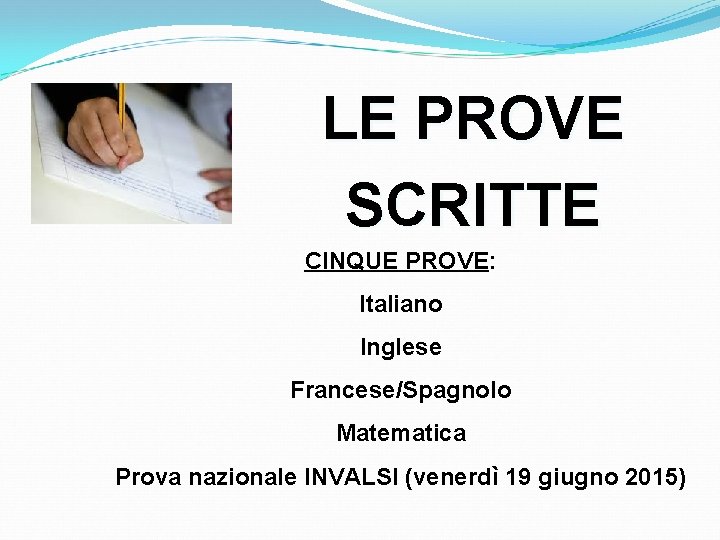 LE PROVE SCRITTE

CINQUE PROVE:

Italiano

Inglese

Francese/Spagnolo

Matematica

Prova nazionale INVALSI (venerdì 19 giugno 2015)